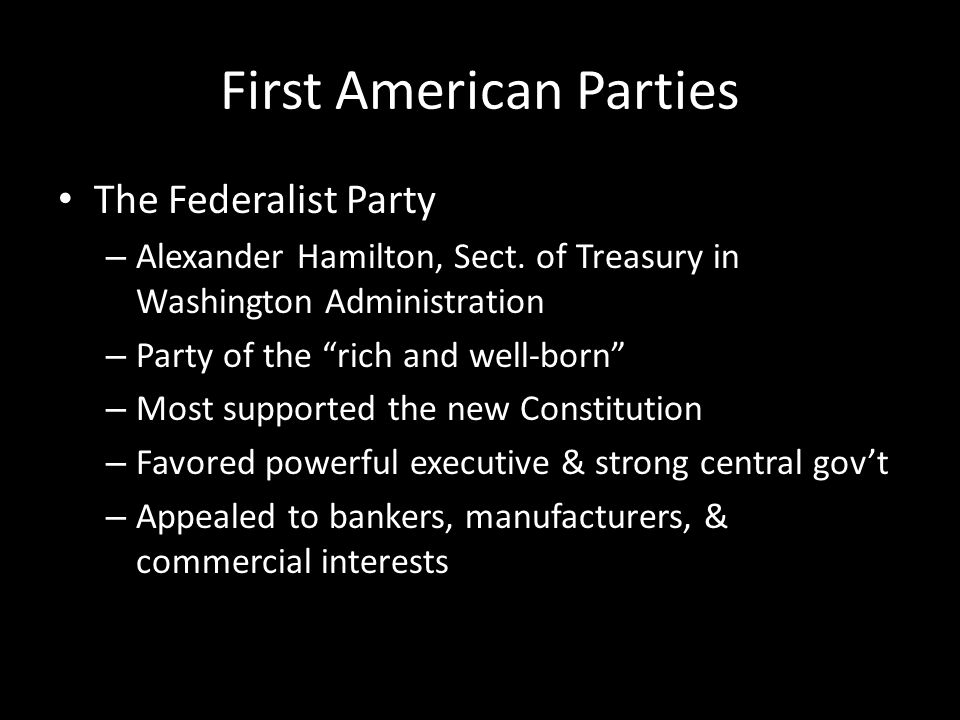 First American Parties

• The Federalist Party
– Alexander Hamilton, Sect. of Treasury in Washington Administration
– Party of the “rich and well-born”
– Most supported the new Constitution
– Favored powerful executive & strong central gov’t
– Appealed to bankers, manufacturers, & commercial interests